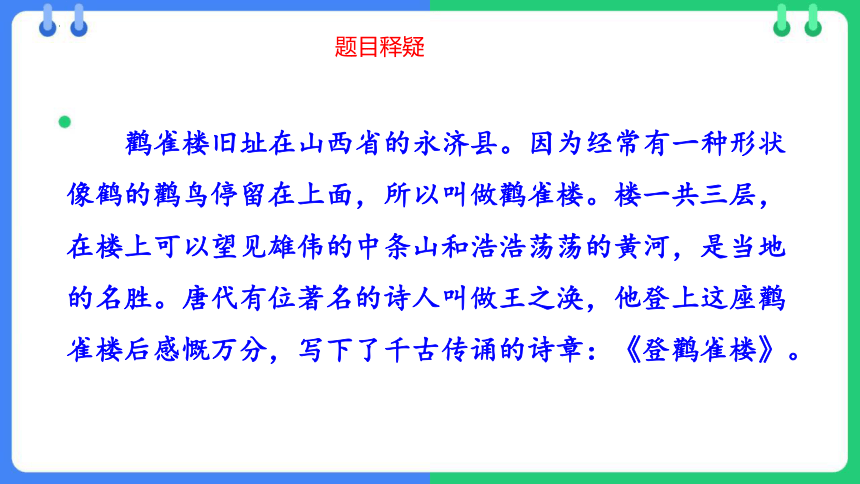 题目释疑

鹳雀楼旧址在山西省的永济县。因为经常有一种形状像鹤的鹳鸟停留在上面，所以叫做鹳雀楼。楼一共三层，在楼上可以望见雄伟的中条山和浩浩荡荡的黄河，是当地的名胜。唐代有位著名的诗人叫做王之涣，他登上这座鹳雀楼后感慨万分，写下了千古传诵的诗章：《登鹳雀楼》。